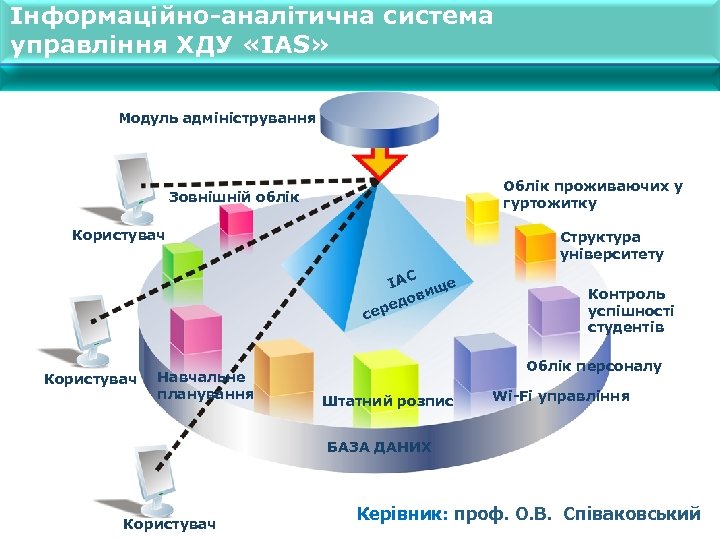 Інформаційно-аналітична система управління ХДУ «IAS»

Модуль адміністрування

Зовнішній облік

Користувач

Облік проживаючих у гуртожитку

Структура університету

ІАС середовище

Контроль успішності студентів

Користувач

Навчальне планування

Облік персоналу

Штатний розпис

Wi-Fi управління

БАЗА ДАНИХ

Користувач

Керівник: проф. О.В. Співаковський